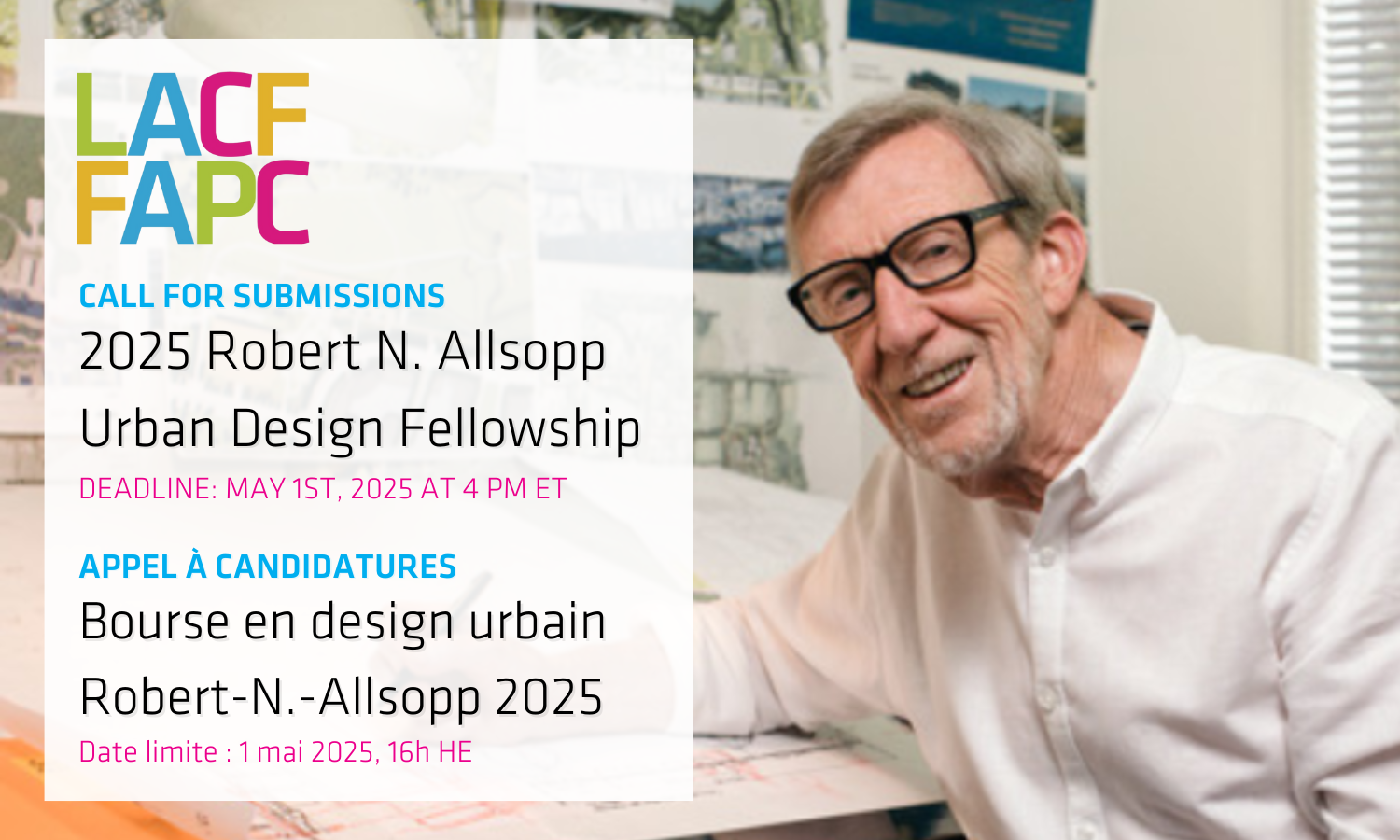 LACF
FAPC

CALL FOR SUBMISSIONS
2025 Robert N. Allsopp Urban Design Fellowship
DEADLINE: MAY 1ST, 2025 AT 4 PM ET

APPEL À CANDIDATURES
Bourse en design urbain Robert-N.-Allsopp 2025
Date limite : 1 mai 2025, 16h HE